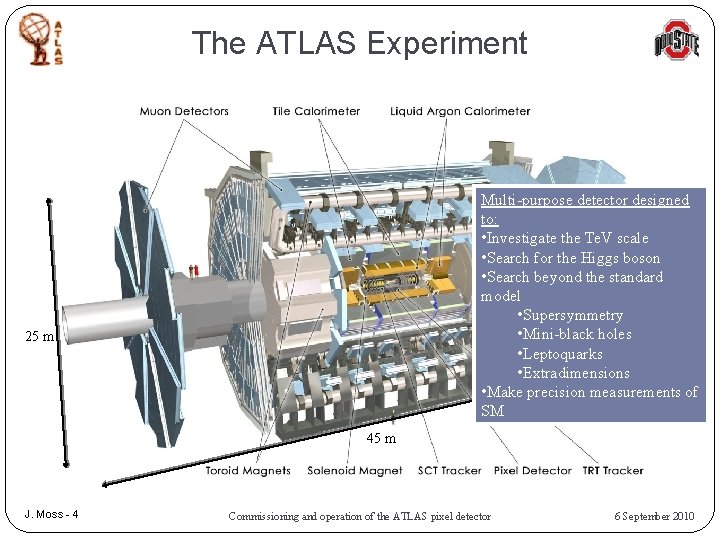 ATLAS

The ATLAS Experiment

OHIO STATE

Muon Detectors
Tile Calorimeter
Liquid Argon Calorimeter

Multi-purpose detector designed to:
•Investigate the TeV scale
•Search for the Higgs boson
•Search beyond the standard model
•Supersymmetry
•Mini-black holes
•Leptoquarks
•Extradimensions
•Make precision measurements of SM

25 m
45 m

Toroid Magnets
Solenoid Magnet
SCT Tracker
Pixel Detector
TRT Tracker

J. Moss - 4
Commissioning and operation of the ATLAS pixel detector
6 September 2010